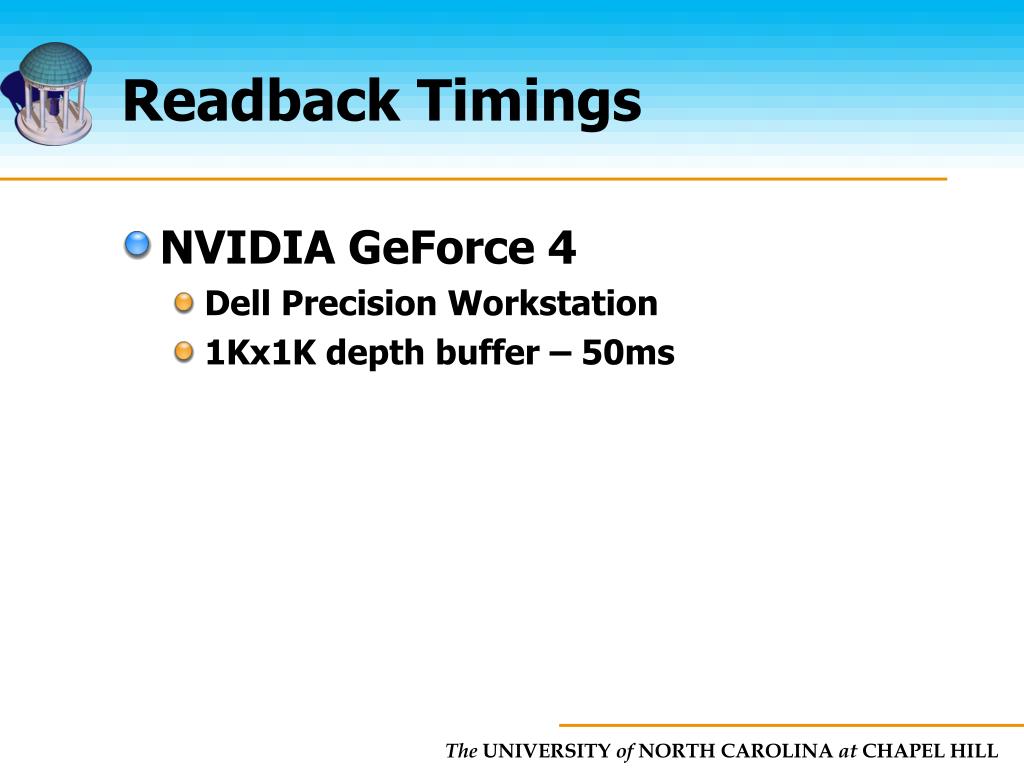 Readback Timings

NVIDIA GeForce 4

Dell Precision Workstation

1Kx1K depth buffer – 50ms

The UNIVERSITY of NORTH CAROLINA at CHAPEL HILL